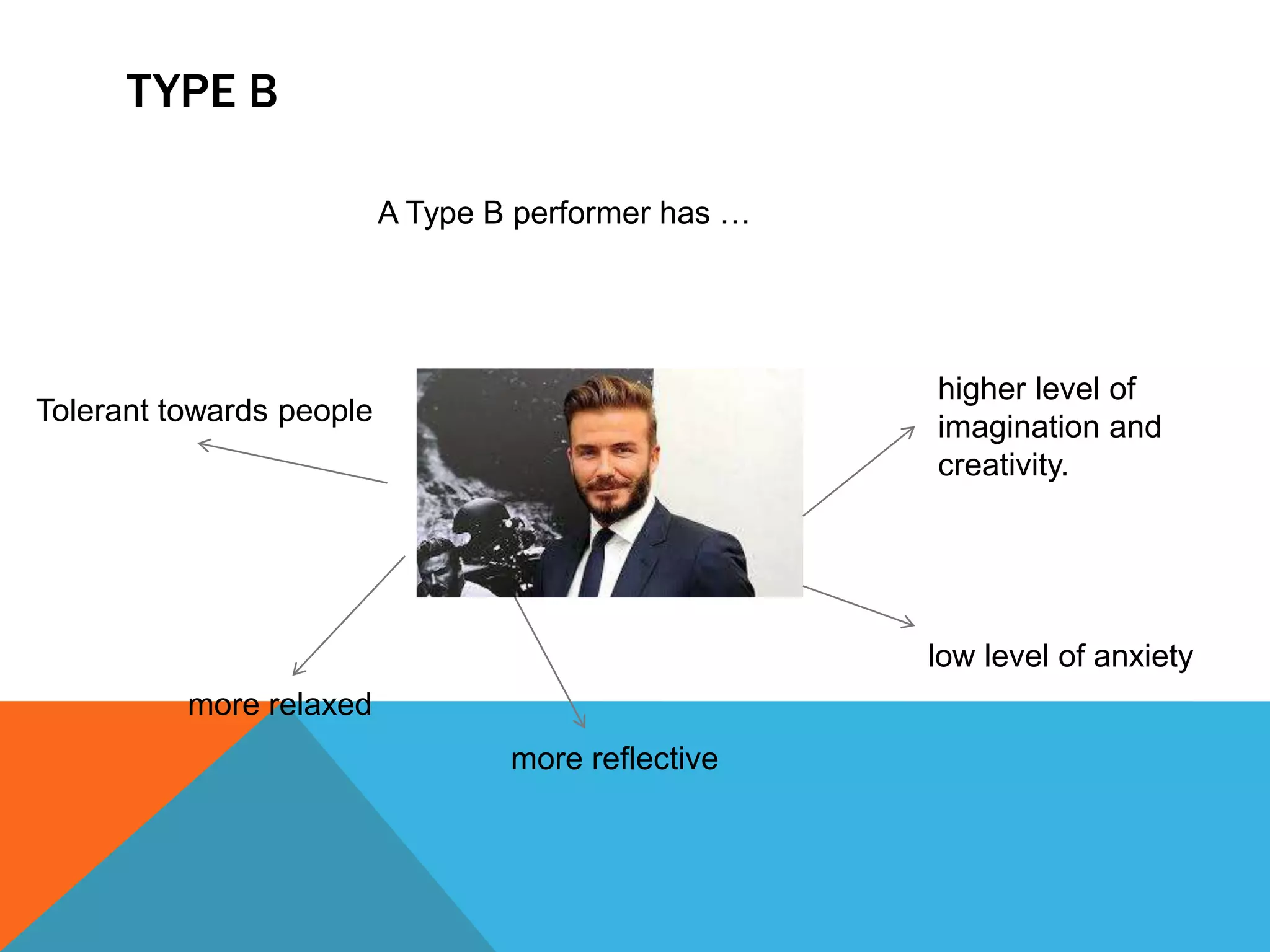 TYPE B

A Type B performer has …

Tolerant towards people

higher level of imagination and creativity.

low level of anxiety

more relaxed

more reflective